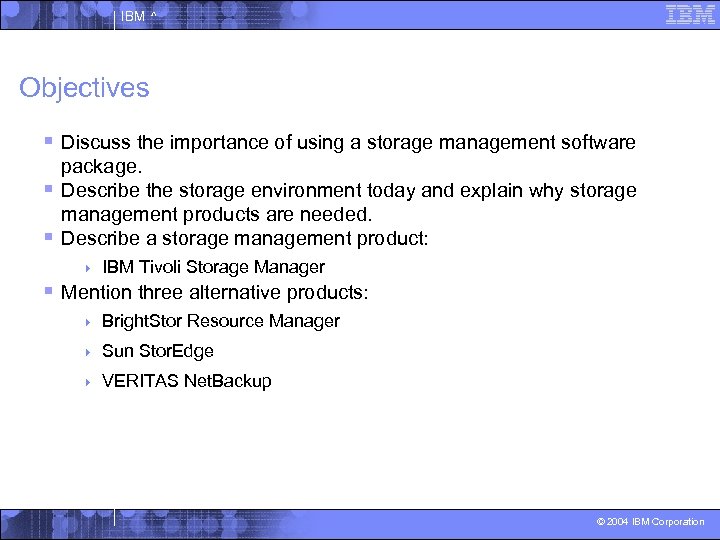 IBM ^

IBM

Objectives

- Discuss the importance of using a storage management software package.
- Describe the storage environment today and explain why storage management products are needed.
- Describe a storage management product:
  - IBM Tivoli Storage Manager
- Mention three alternative products:
  - BrightStor Resource Manager
  - Sun StorEdge
  - VERITAS NetBackup

© 2004 IBM Corporation